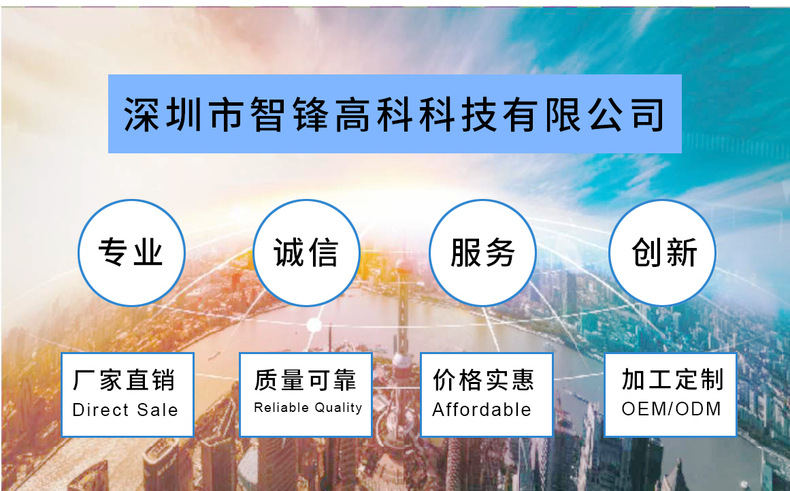 深圳市智锋高科科技有限公司

专业

诚信

服务

创新

厂家直销
Direct Sale

质量可靠
Reliable Quality

价格实惠
Affordable

加工定制
OEM/ODM